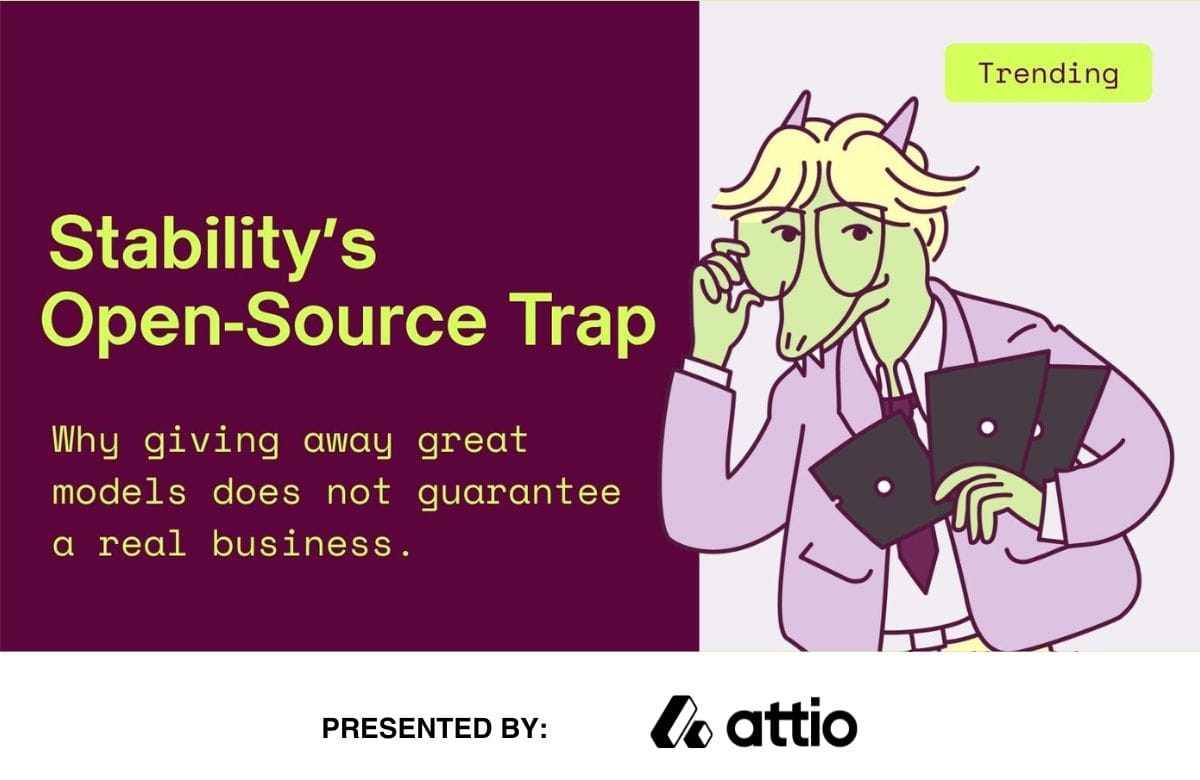 Trending

Stability's Open-Source Trap

Why giving away great models does not guarantee a real business.

PRESENTED BY: attio